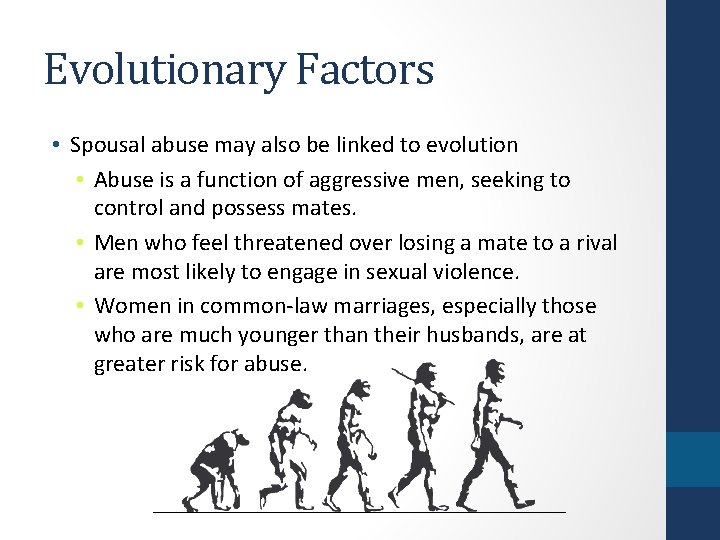 Evolutionary Factors

• Spousal abuse may also be linked to evolution
  • Abuse is a function of aggressive men, seeking to control and possess mates.
  • Men who feel threatened over losing a mate to a rival are most likely to engage in sexual violence.
  • Women in common-law marriages, especially those who are much younger than their husbands, are at greater risk for abuse.